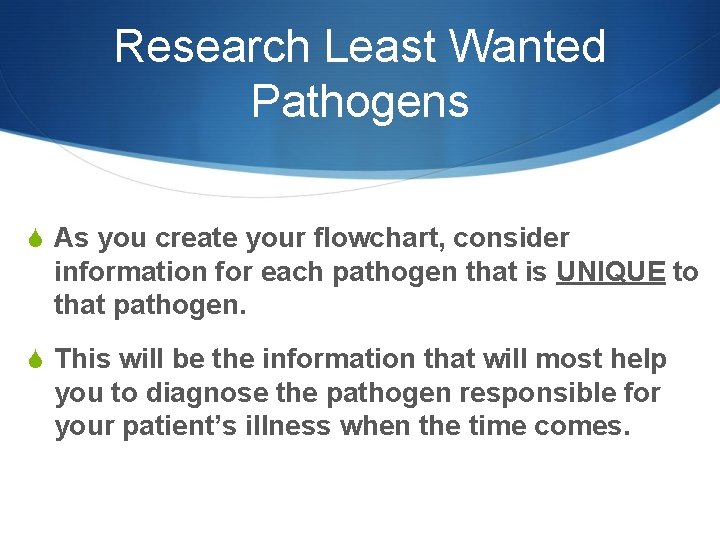 Research Least Wanted Pathogens

As you create your flowchart, consider information for each pathogen that is UNIQUE to that pathogen.

This will be the information that will most help you to diagnose the pathogen responsible for your patient's illness when the time comes.